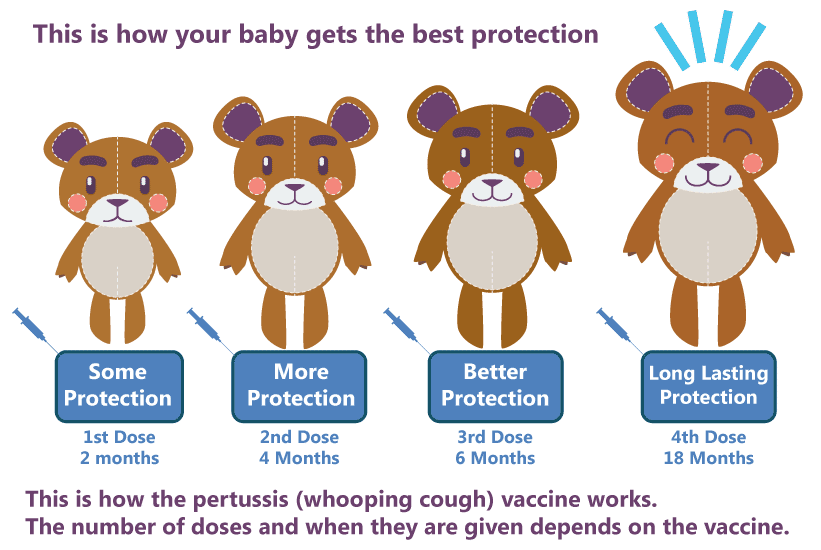 This is how your baby gets the best protection

Some Protection
1st Dose
2 months

More Protection
2nd Dose
4 Months

Better Protection
3rd Dose
6 Months

Long Lasting Protection
4th Dose
18 Months

This is how the pertussis (whooping cough) vaccine works.
The number of doses and when they are given depends on the vaccine.